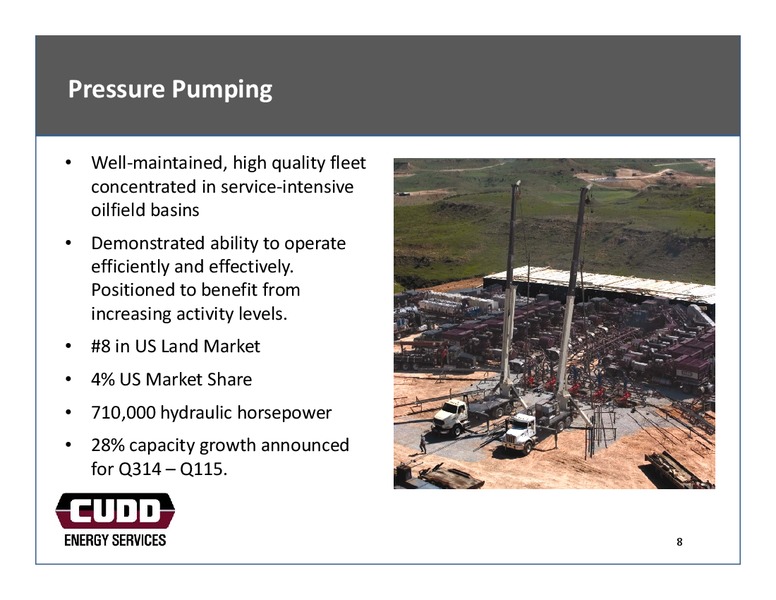 Pressure Pumping

• Well-maintained, high quality fleet concentrated in service-intensive oilfield basins

• Demonstrated ability to operate efficiently and effectively. Positioned to benefit from increasing activity levels.

• #8 in US Land Market

• 4% US Market Share

• 710,000 hydraulic horsepower

• 28% capacity growth announced for Q314 – Q115.

CUDD
ENERGY SERVICES

8